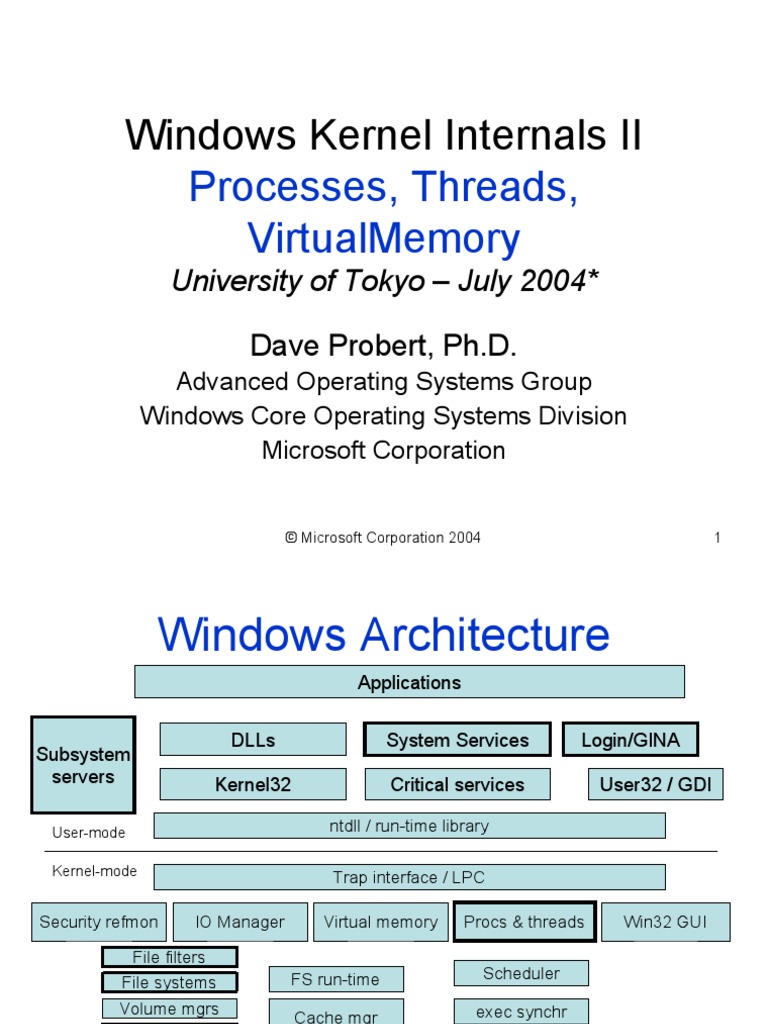 Windows Kernel Internals II
Processes, Threads, VirtualMemory
University of Tokyo – July 2004*

Dave Probert, Ph.D.
Advanced Operating Systems Group
Windows Core Operating Systems Division
Microsoft Corporation

© Microsoft Corporation 2004

1

Windows Architecture

Applications

Subsystem servers

DLLs

System Services

Login/GINA

Kernel32

Critical services

User32 / GDI

User-mode

ntdll / run-time library

Kernel-mode

Trap interface / LPC

Security refmon

IO Manager

Virtual memory

Procs & threads

Win32 GUI

File filters

File systems

Volume mgrs

FS run-time

Cache mgr

Scheduler

exec synchr